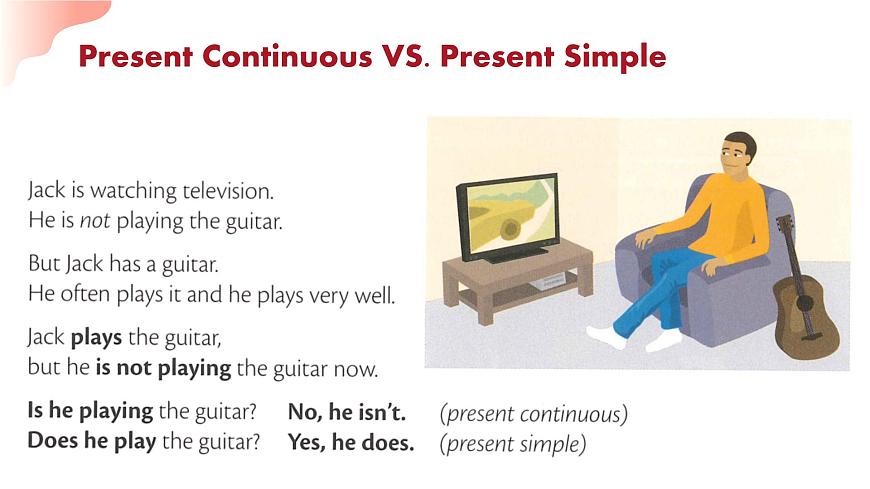 Present Continuous VS. Present Simple

Jack is watching television.
He is not playing the guitar.

But Jack has a guitar.
He often plays it and he plays very well.

Jack plays the guitar,
but he is not playing the guitar now.

Is he playing the guitar? No, he isn't. (present continuous)
Does he play the guitar? Yes, he does. (present simple)